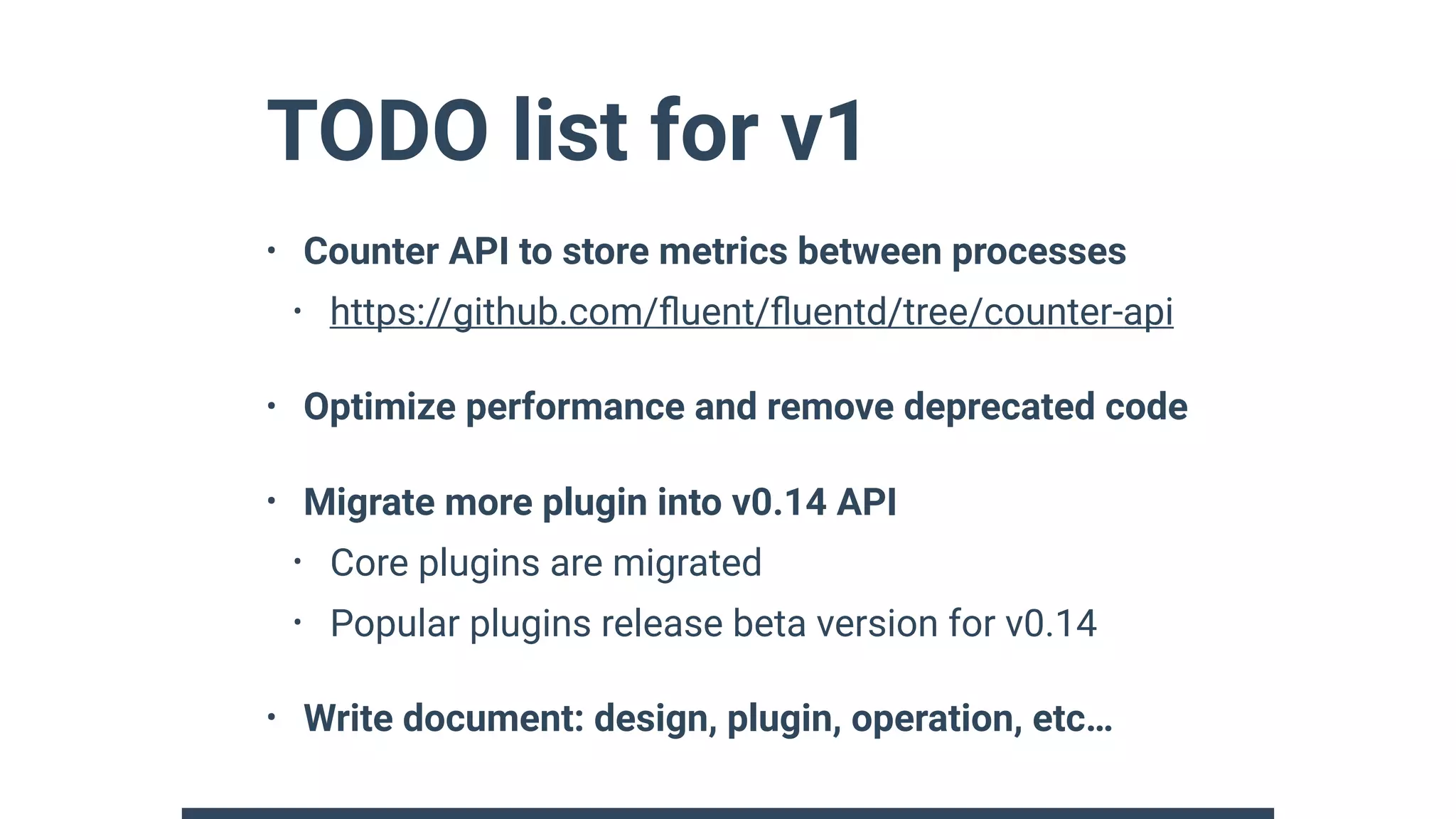 TODO list for v1

• Counter API to store metrics between processes
  • https://github.com/fluent/fluentd/tree/counter-api

• Optimize performance and remove deprecated code

• Migrate more plugin into v0.14 API
  • Core plugins are migrated
  • Popular plugins release beta version for v0.14

• Write document: design, plugin, operation, etc…